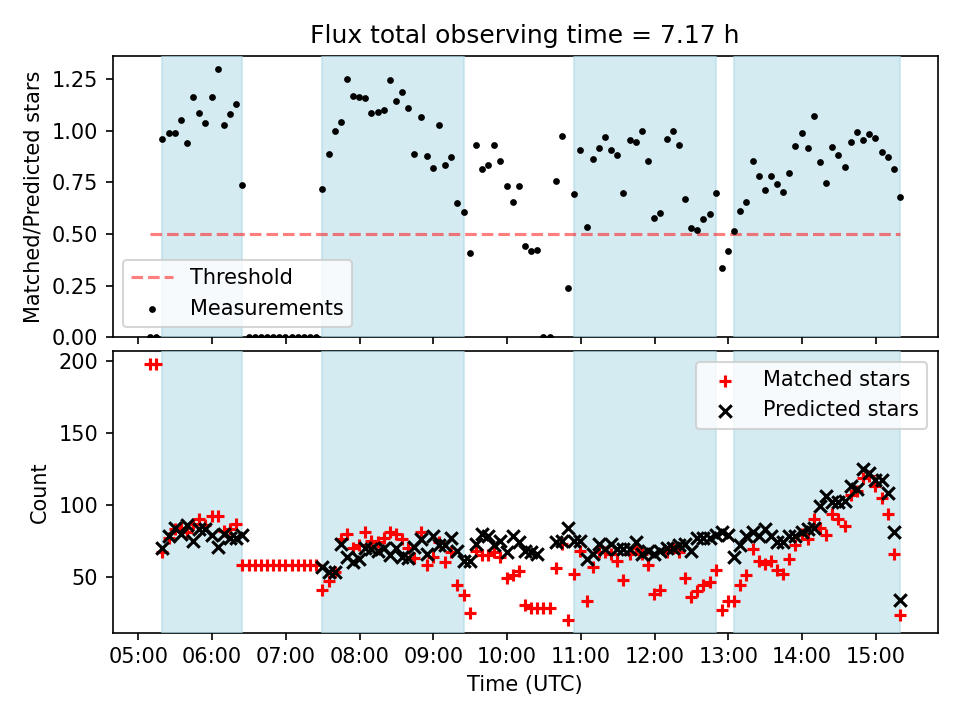 Flux total observing time = 7.17 h

Matched/Predicted stars

1.25
1.00
0.75
0.50
0.25
0.00

Threshold
Measurements

Count

200
150
100
50

Matched stars
Predicted stars

05:00 06:00 07:00 08:00 09:00 10:00 11:00 12:00 13:00 14:00 15:00

Time (UTC)